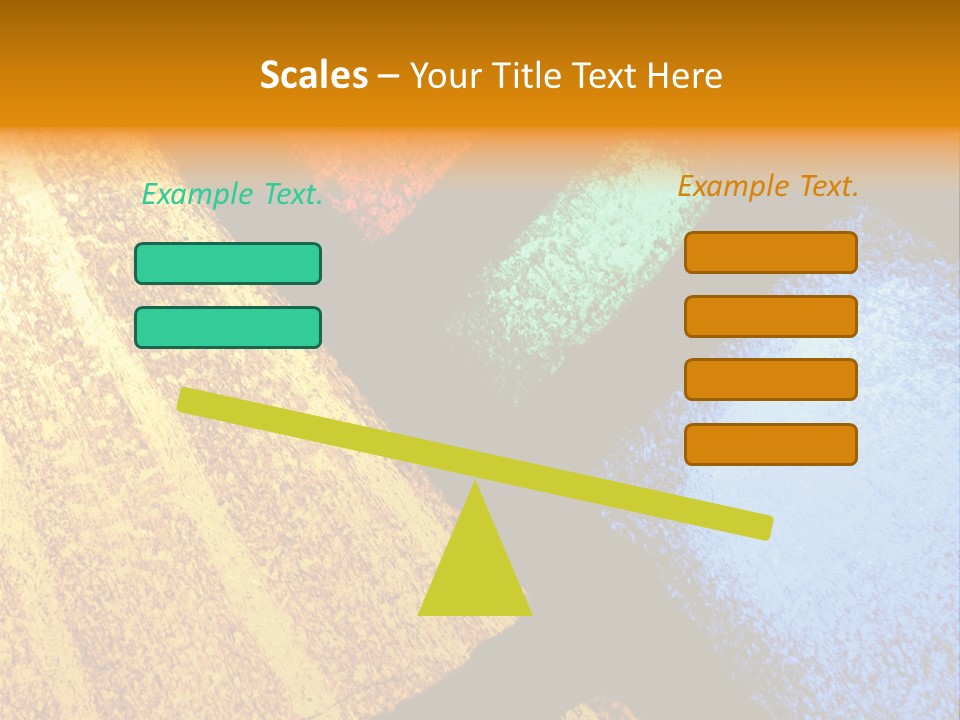 Scales – Your Title Text Here

Example Text.

Example Text.